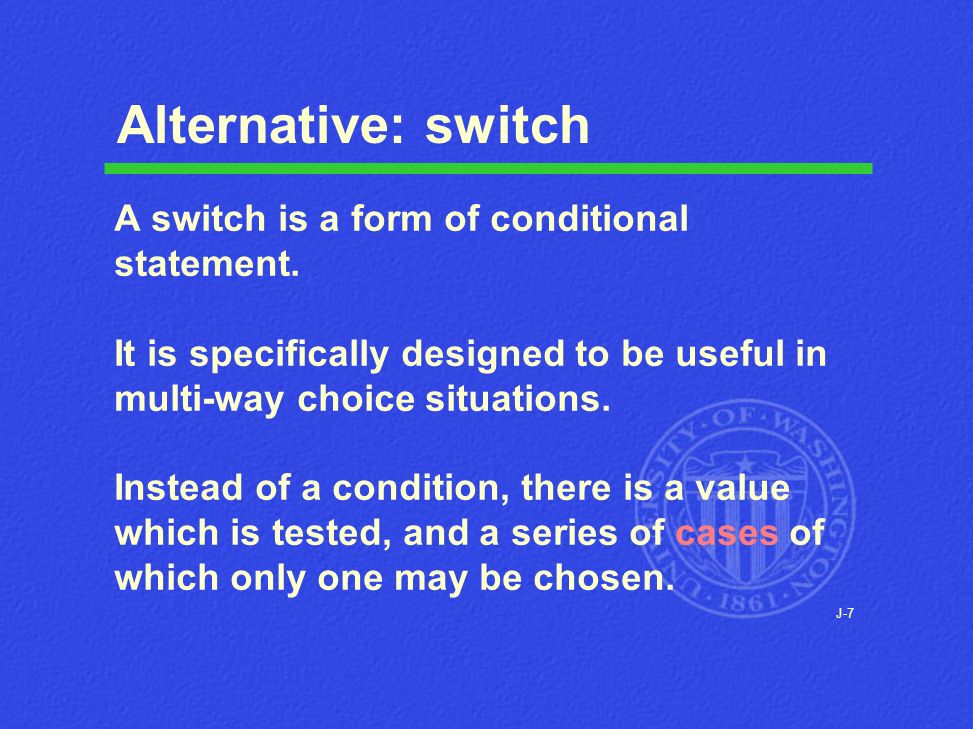 Alternative: switch

A switch is a form of conditional statement.

It is specifically designed to be useful in multi-way choice situations.

Instead of a condition, there is a value which is tested, and a series of cases of which only one may be chosen.

UNIVERSITY OF WASHINGTON 1861

J-7